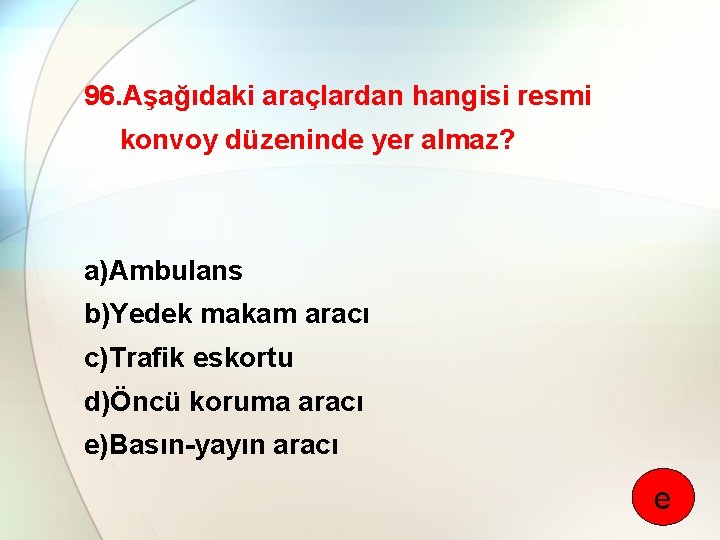 96.Aşağıdaki araçlardan hangisi resmi konvoy düzeninde yer almaz?

a)Ambulans
b)Yedek makam aracı
c)Trafik eskortu
d)Öncü koruma aracı
e)Basın-yayın aracı

e